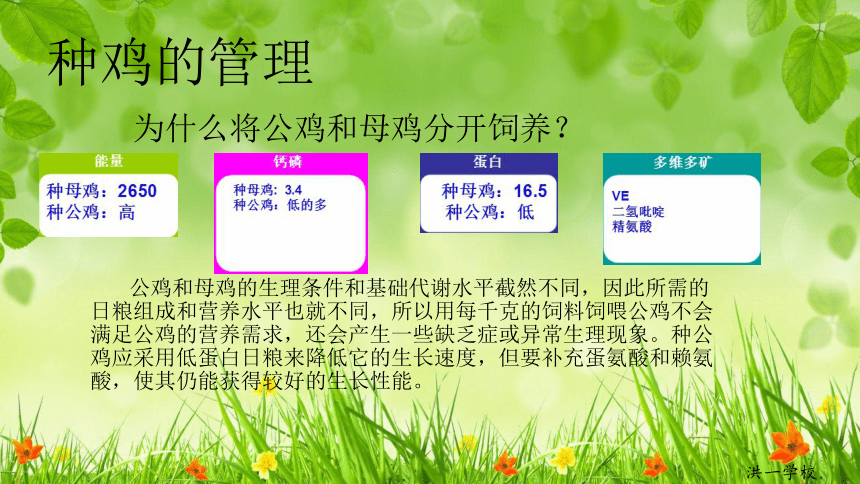 种鸡的管理

为什么将公鸡和母鸡分开饲养？

能量
种母鸡：2650
种公鸡：高

钙磷
种母鸡：3.4
种公鸡：低的多

蛋白
种母鸡：16.5
种公鸡：低

多维多矿
VE
二氢吡啶
精氨酸

公鸡和母鸡的生理条件和基础代谢水平截然不同，因此所需的日粮组成和营养水平也就不同，所以用每千克的饲料饲喂公鸡不会满足公鸡的营养需求，还会产生一些缺乏症或异常生理现象。种公鸡应采用低蛋白日粮来降低它的生长速度，但要补充蛋氨酸和赖氨酸，使其仍能获得较好的生长性能。

洪一学校